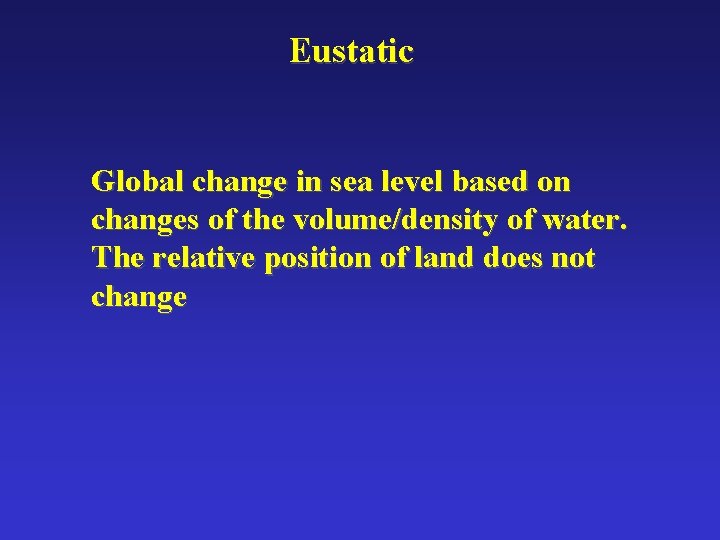 Eustatic

Global change in sea level based on changes of the volume/density of water. The relative position of land does not change